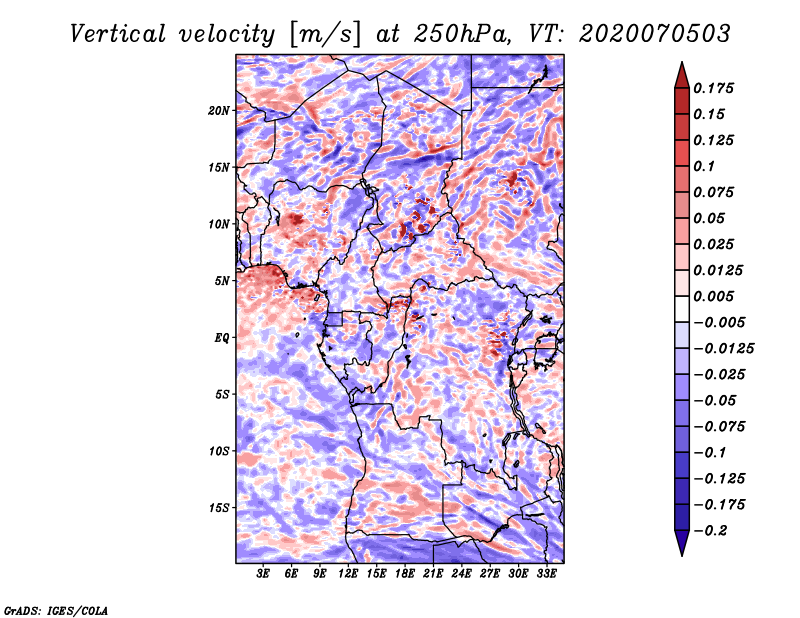 Vertical velocity [m/s] at 250hPa, VT: 2020070503

20N
15N
10N
5N
EQ
5S
10S
15S

3E 6E 9E 12E 15E 18E 21E 24E 27E 30E 33E

0.175
0.15
0.125
0.1
0.075
0.05
0.025
0.0125
0.005
−0.005
−0.0125
−0.025
−0.05
−0.075
−0.1
−0.125
−0.175
−0.2

GrADS: IGES/COLA